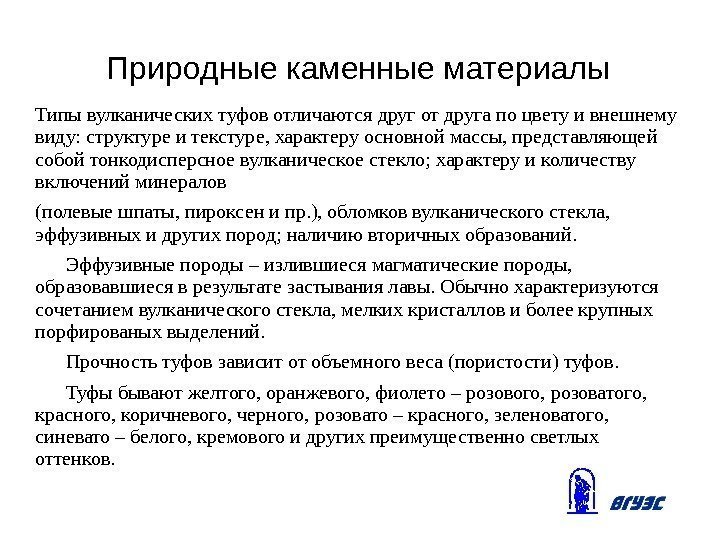 Природные каменные материалы

Типы вулканических туфов отличаются друг от друга по цвету и внешнему виду: структуре и текстуре, характеру основной массы, представляющей собой тонкодисперсное вулканическое стекло; характеру и количеству включений минералов

(полевые шпаты, пироксен и пр.), обломков вулканического стекла, эффузивных и других пород; наличию вторичных образований.

Эффузивные породы – излившиеся магматические породы, образовавшиеся в результате застывания лавы. Обычно характеризуются сочетанием вулканического стекла, мелких кристаллов и более крупных порфированых выделений.

Прочность туфов зависит от объемного веса (пористости) туфов.

Туфы бывают желтого, оранжевого, фиолето – розового, розоватого, красного, коричневого, черного, розовато – красного, зеленоватого, синевато – белого, кремового и других преимущественно светлых оттенков.

ВГУЭС